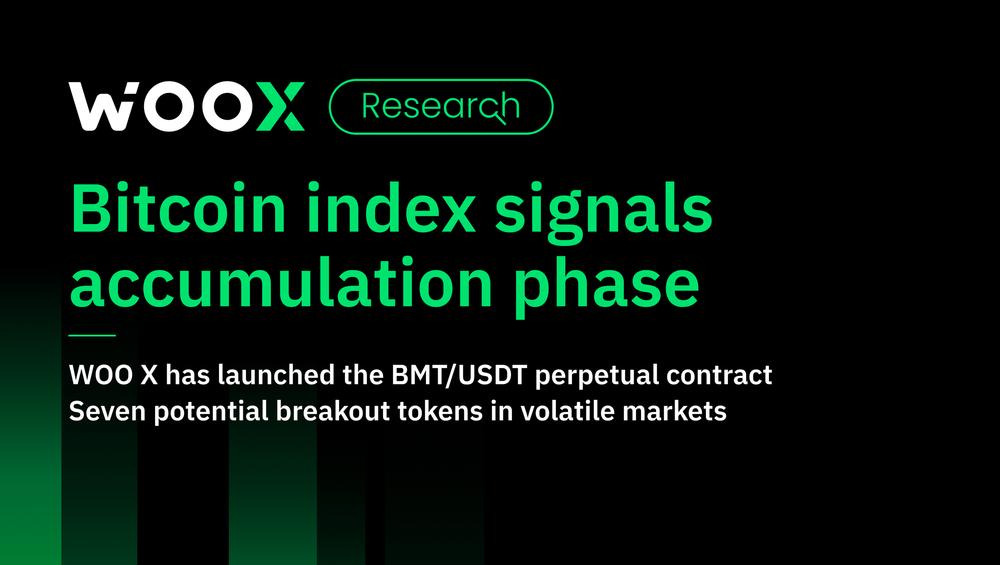 WOOX Research

Bitcoin index signals accumulation phase

WOO X has launched the BMT/USDT perpetual contract
Seven potential breakout tokens in volatile markets